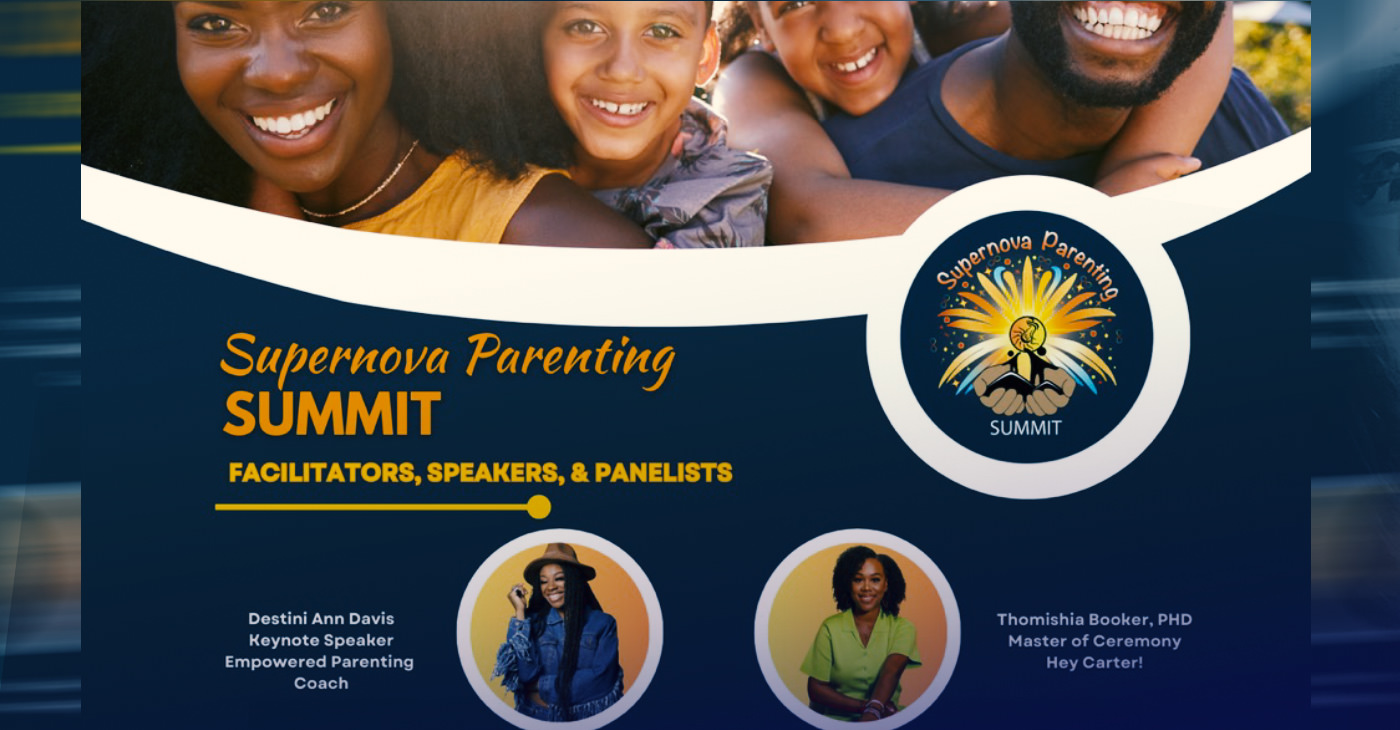 Supernova Parenting
SUMMIT

Supernova Parenting
SUMMIT

FACILITATORS, SPEAKERS, & PANELISTS

Destini Ann Davis
Keynote Speaker
Empowered Parenting
Coach

Thomishia Booker, PHD
Master of Ceremony
Hey Carter!